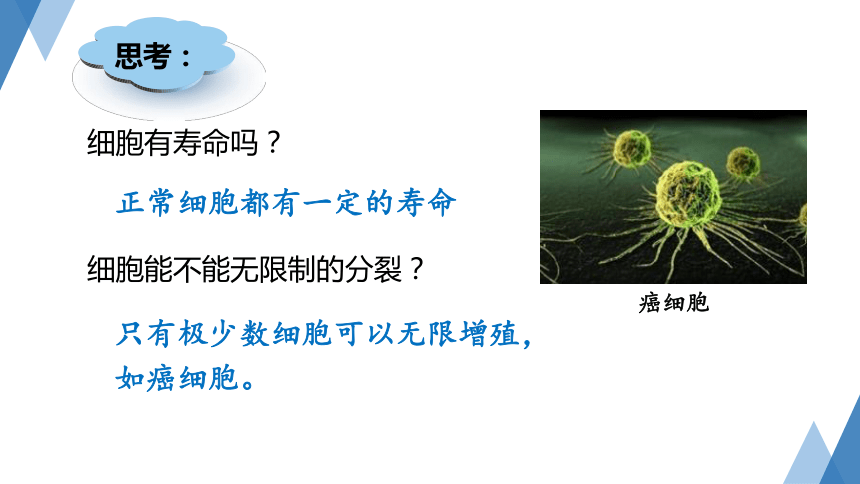 思考：

细胞有寿命吗？

正常细胞都有一定的寿命

细胞能不能无限制的分裂？

只有极少数细胞可以无限增殖，如癌细胞。

癌细胞